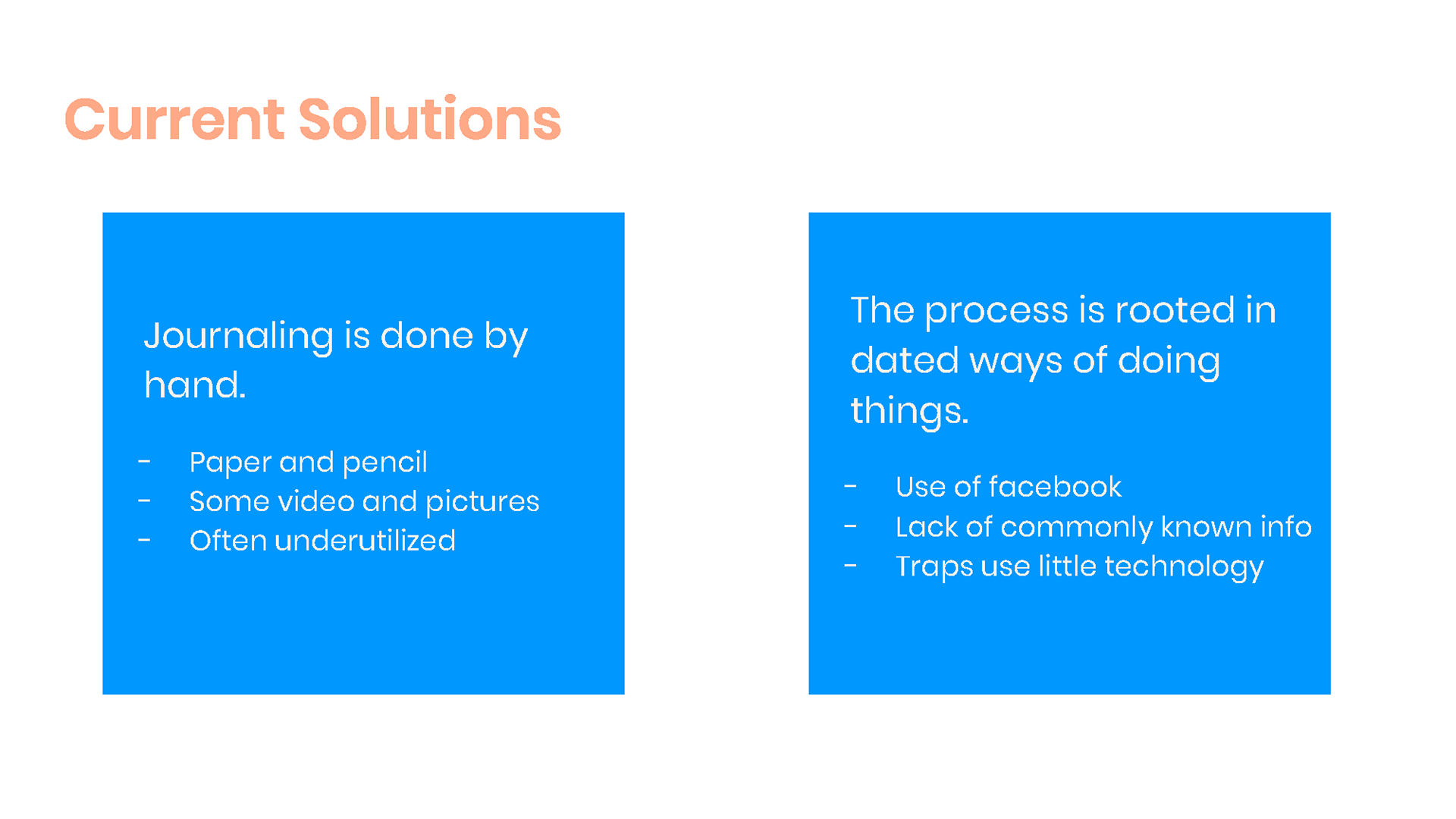 Current Solutions

Journaling is done by hand.

- Paper and pencil
- Some video and pictures
- Often underutilized

The process is rooted in dated ways of doing things.

- Use of facebook
- Lack of commonly known info
- Traps use little technology